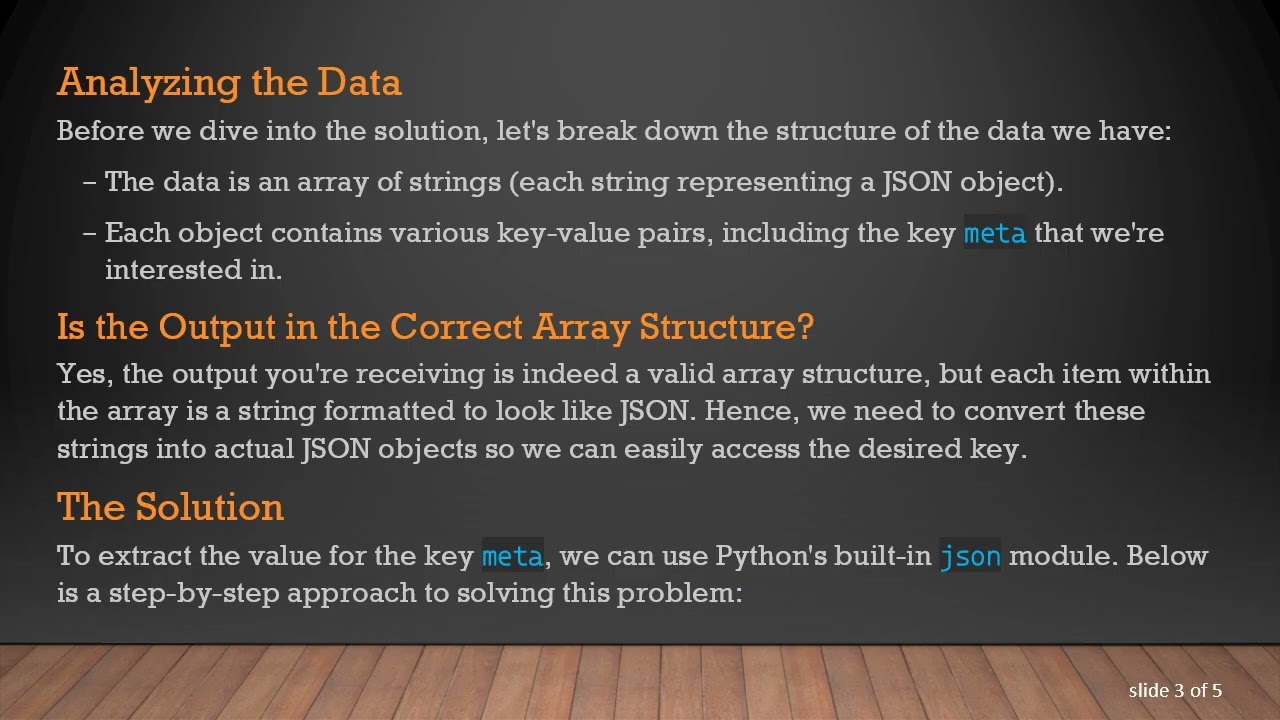 Analyzing the Data

Before we dive into the solution, let's break down the structure of the data we have:

– The data is an array of strings (each string representing a JSON object).

– Each object contains various key-value pairs, including the key meta that we're interested in.

Is the Output in the Correct Array Structure?

Yes, the output you're receiving is indeed a valid array structure, but each item within the array is a string formatted to look like JSON. Hence, we need to convert these strings into actual JSON objects so we can easily access the desired key.

The Solution

To extract the value for the key meta, we can use Python's built-in json module. Below is a step-by-step approach to solving this problem:

slide 3 of 5